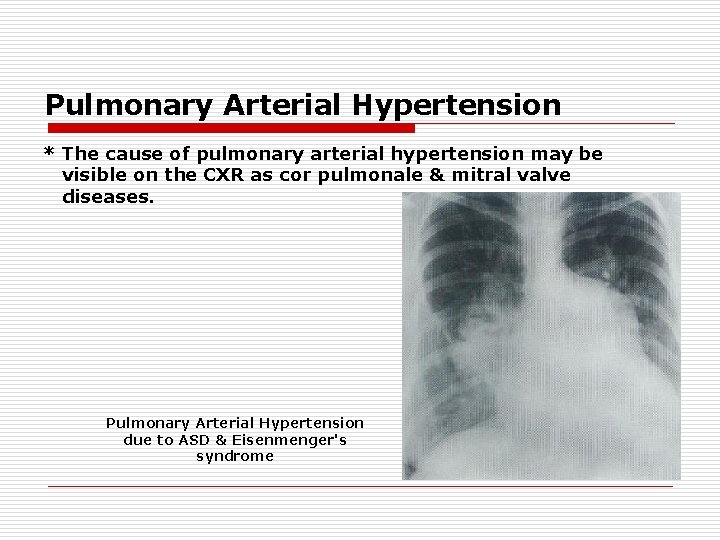 Pulmonary Arterial Hypertension

* The cause of pulmonary arterial hypertension may be visible on the CXR as cor pulmonale & mitral valve diseases.

Pulmonary Arterial Hypertension due to ASD & Eisenmenger's syndrome